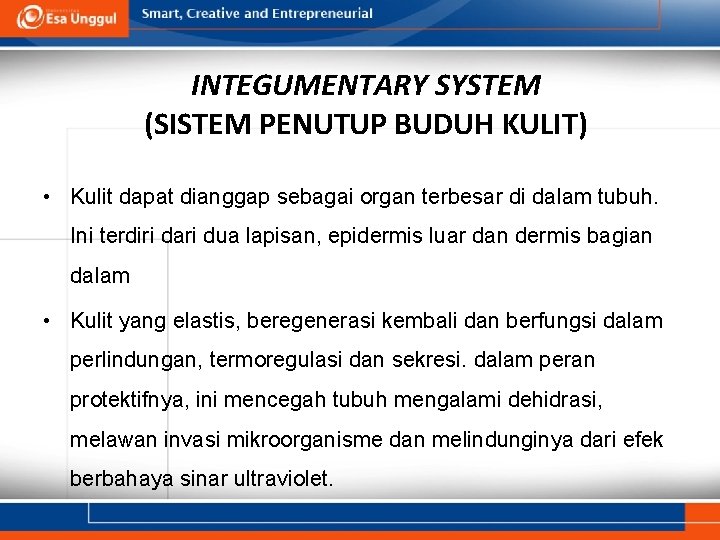 Esa Unggul
Smart, Creative and Entrepreneurial

INTEGUMENTARY SYSTEM
(SISTEM PENUTUP BUDUH KULIT)

• Kulit dapat dianggap sebagai organ terbesar di dalam tubuh. Ini terdiri dari dua lapisan, epidermis luar dan dermis bagian dalam

• Kulit yang elastis, beregenerasi kembali dan berfungsi dalam perlindungan, termoregulasi dan sekresi. dalam peran protektifnya, ini mencegah tubuh mengalami dehidrasi, melawan invasi mikroorganisme dan melindunginya dari efek berbahaya sinar ultraviolet.